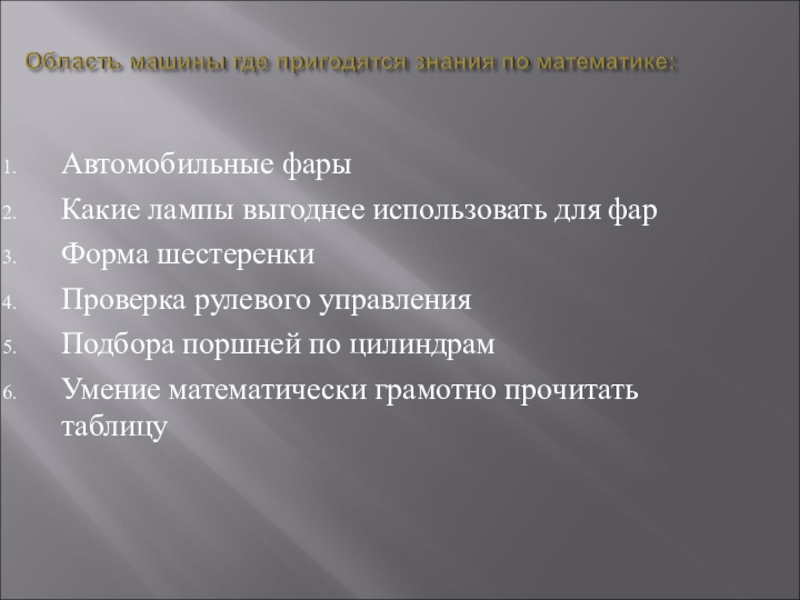 Область машины где пригодятся знания по математике:

1. Автомобильные фары
2. Какие лампы выгоднее использовать для фар
3. Форма шестеренки
4. Проверка рулевого управления
5. Подбора поршней по цилиндрам
6. Умение математически грамотно прочитать таблицу